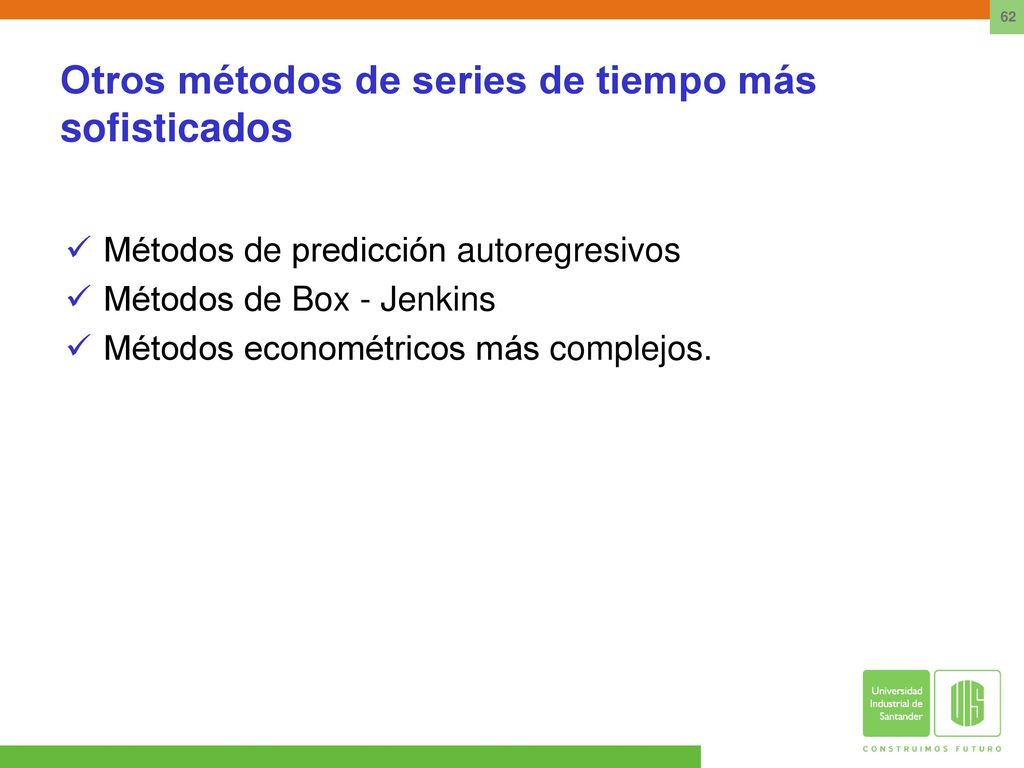 62

Otros métodos de series de tiempo más sofisticados

✓ Métodos de predicción autoregresivos
✓ Métodos de Box - Jenkins
✓ Métodos econométricos más complejos.

Universidad Industrial de Santander

UIS

CONSTRUIMOS FUTURO